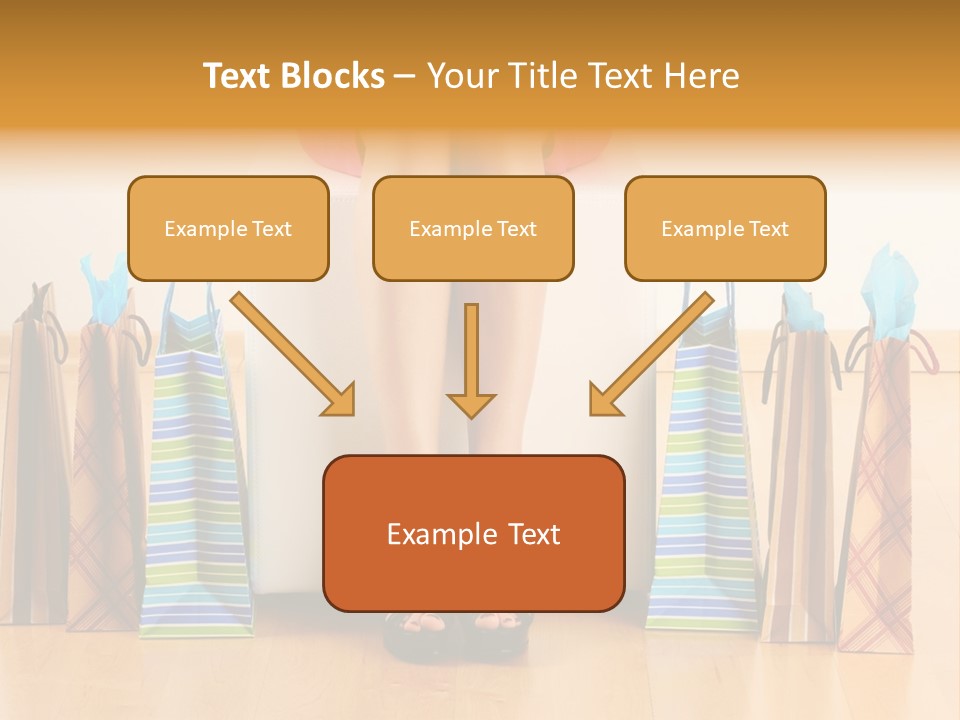 Text Blocks – Your Title Text Here

Example Text

Example Text

Example Text

Example Text